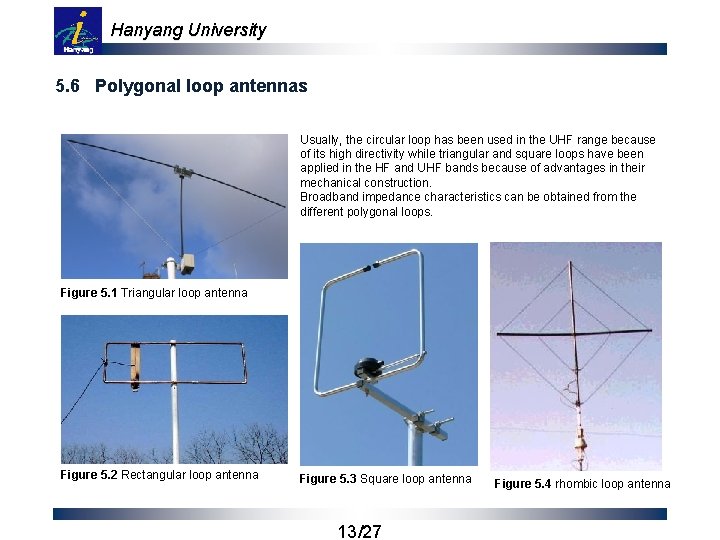 Hanyang

Hanyang University

5.6 Polygonal loop antennas

Usually, the circular loop has been used in the UHF range because of its high directivity while triangular and square loops have been applied in the HF and UHF bands because of advantages in their mechanical construction.
Broadband impedance characteristics can be obtained from the different polygonal loops.

Figure 5.1 Triangular loop antenna

Figure 5.2 Rectangular loop antenna

Figure 5.3 Square loop antenna

Figure 5.4 rhombic loop antenna

13/27